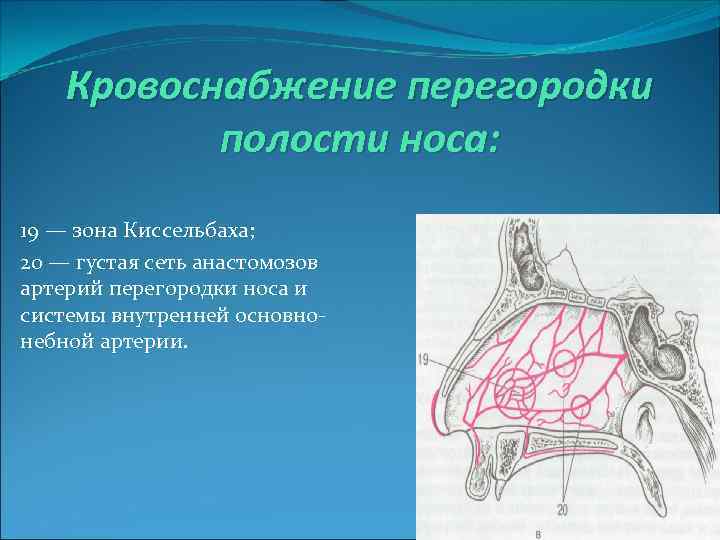 Кровоснабжение перегородки полости носа:

19 — зона Киссельбаха;
20 — густая сеть анастомозов артерий перегородки носа и системы внутренней основно-небной артерии.

19

20

в